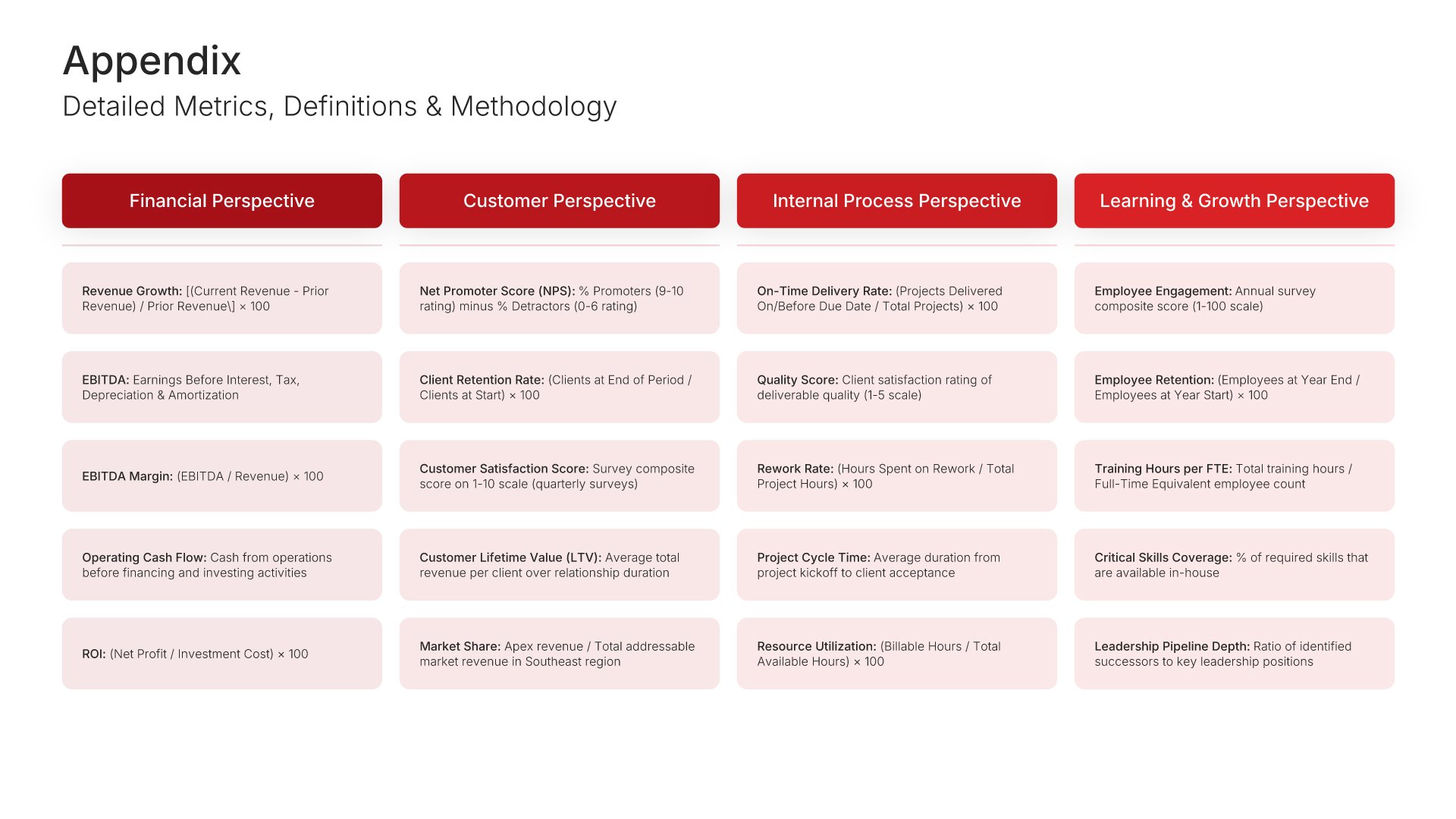 Appendix
Detailed Metrics, Definitions & Methodology

Financial Perspective

Revenue Growth: [(Current Revenue - Prior Revenue) / Prior Revenue\] × 100

EBITDA: Earnings Before Interest, Tax, Depreciation & Amortization

EBITDA Margin: (EBITDA / Revenue) × 100

Operating Cash Flow: Cash from operations before financing and investing activities

ROI: (Net Profit / Investment Cost) × 100

Customer Perspective

Net Promoter Score (NPS): % Promoters (9-10 rating) minus % Detractors (0-6 rating)

Client Retention Rate: (Clients at End of Period / Clients at Start) × 100

Customer Satisfaction Score: Survey composite score on 1-10 scale (quarterly surveys)

Customer Lifetime Value (LTV): Average total revenue per client over relationship duration

Market Share: Apex revenue / Total addressable market revenue in Southeast region

Internal Process Perspective

On-Time Delivery Rate: (Projects Delivered On/Before Due Date / Total Projects) × 100

Quality Score: Client satisfaction rating of deliverable quality (1-5 scale)

Rework Rate: (Hours Spent on Rework / Total Project Hours) × 100

Project Cycle Time: Average duration from project kickoff to client acceptance

Resource Utilization: (Billable Hours / Total Available Hours) × 100

Learning & Growth Perspective

Employee Engagement: Annual survey composite score (1-100 scale)

Employee Retention: (Employees at Year End / Employees at Year Start) × 100

Training Hours per FTE: Total training hours / Full-Time Equivalent employee count

Critical Skills Coverage: % of required skills that are available in-house

Leadership Pipeline Depth: Ratio of identified successors to key leadership positions